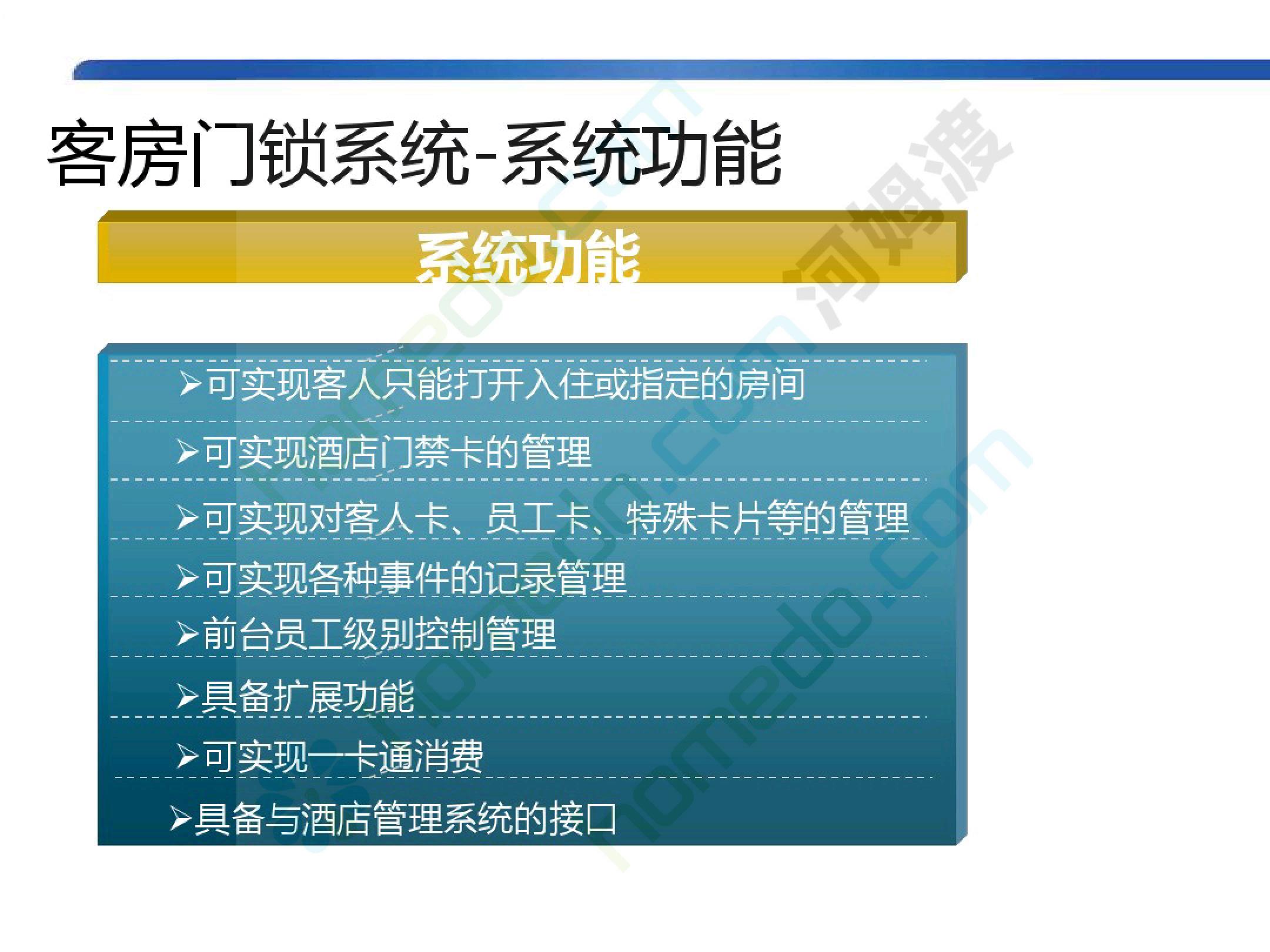 客房门锁系统-系统功能

系统功能

➢可实现客人只能打开入住或指定的房间

➢可实现酒店门禁卡的管理

➢可实现对客人卡、员工卡、特殊卡片等的管理

➢可实现各种事件的记录管理

➢前台员工级别控制管理

➢具备扩展功能

➢可实现一卡通消费

➢具备与酒店管理系统的接口

河姆渡

homedo.com